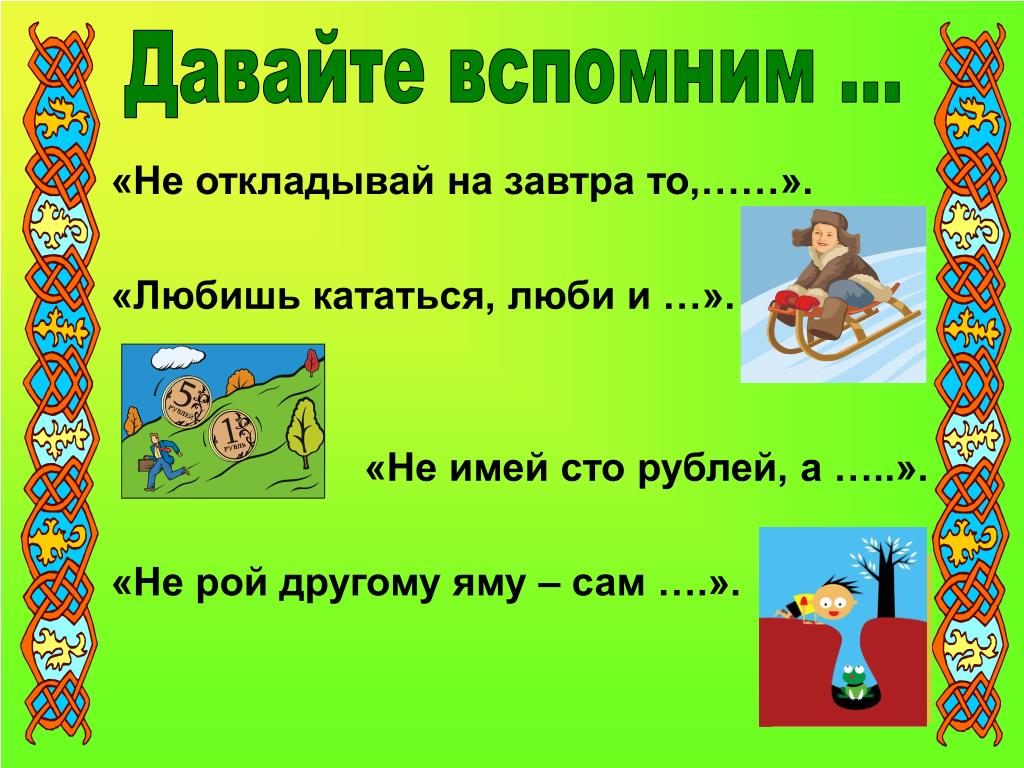 Давайте вспомним ...

«Не откладывай на завтра то,……».

«Любишь кататься, люби и …».

5 РУБЛЕЙ

1 РУБЛЬ

«Не имей сто рублей, а …..».

«Не рой другому яму – сам ….».